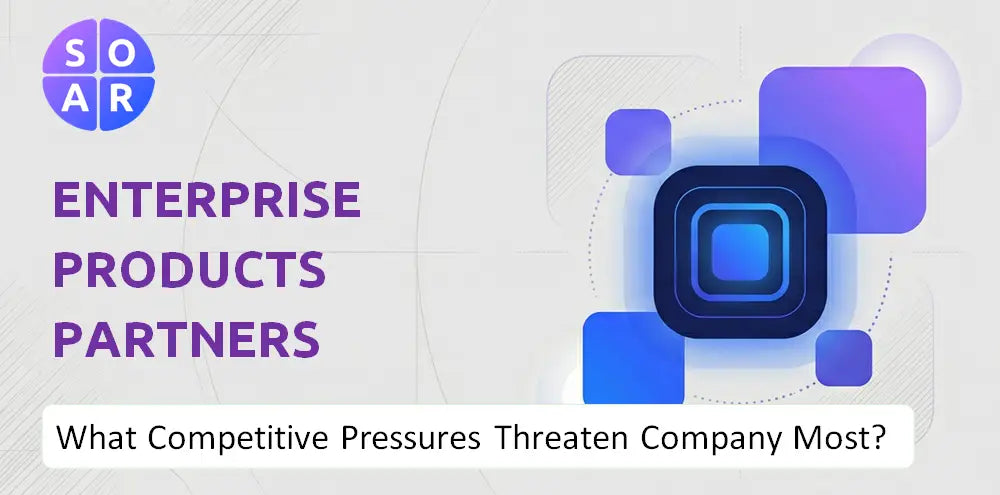 S O
A R

ENTERPRISE PRODUCTS PARTNERS

What Competitive Pressures Threaten Company Most?